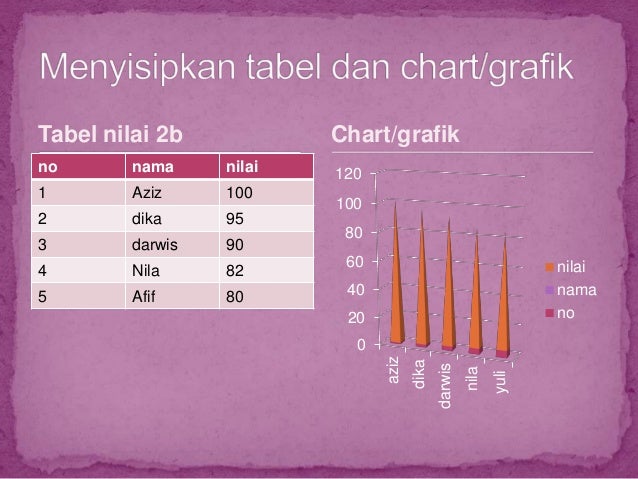 Menyisipkan tabel dan chart/grafik

Tabel nilai 2b

| no | nama | nilai |
|---|---|---|
| 1 | Aziz | 100 |
| 2 | dika | 95 |
| 3 | darwis | 90 |
| 4 | Nila | 82 |
| 5 | Afif | 80 |

Chart/grafik

120
100
80
60
40
20
0

aziz
dika
darwis
nila
yuli

nilai
nama
no